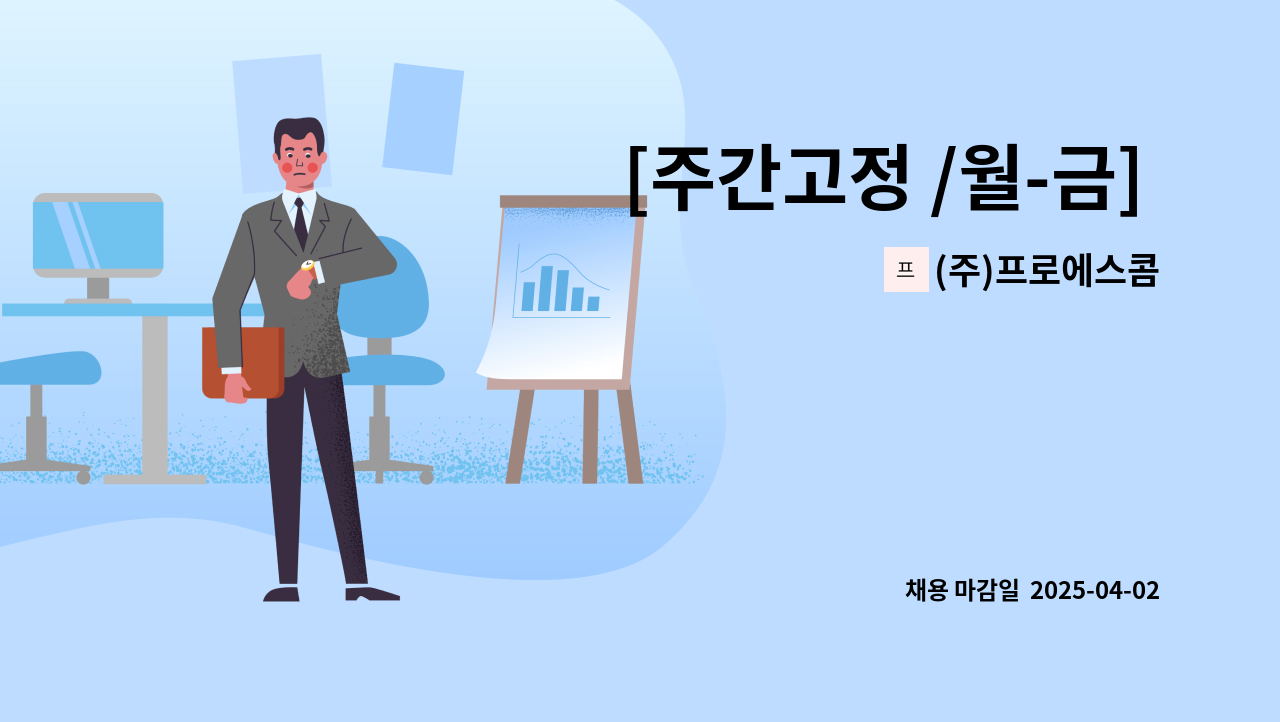 [주간고정 /월-금]

프 (주)프로에스콤

채용 마감일 2025-04-02